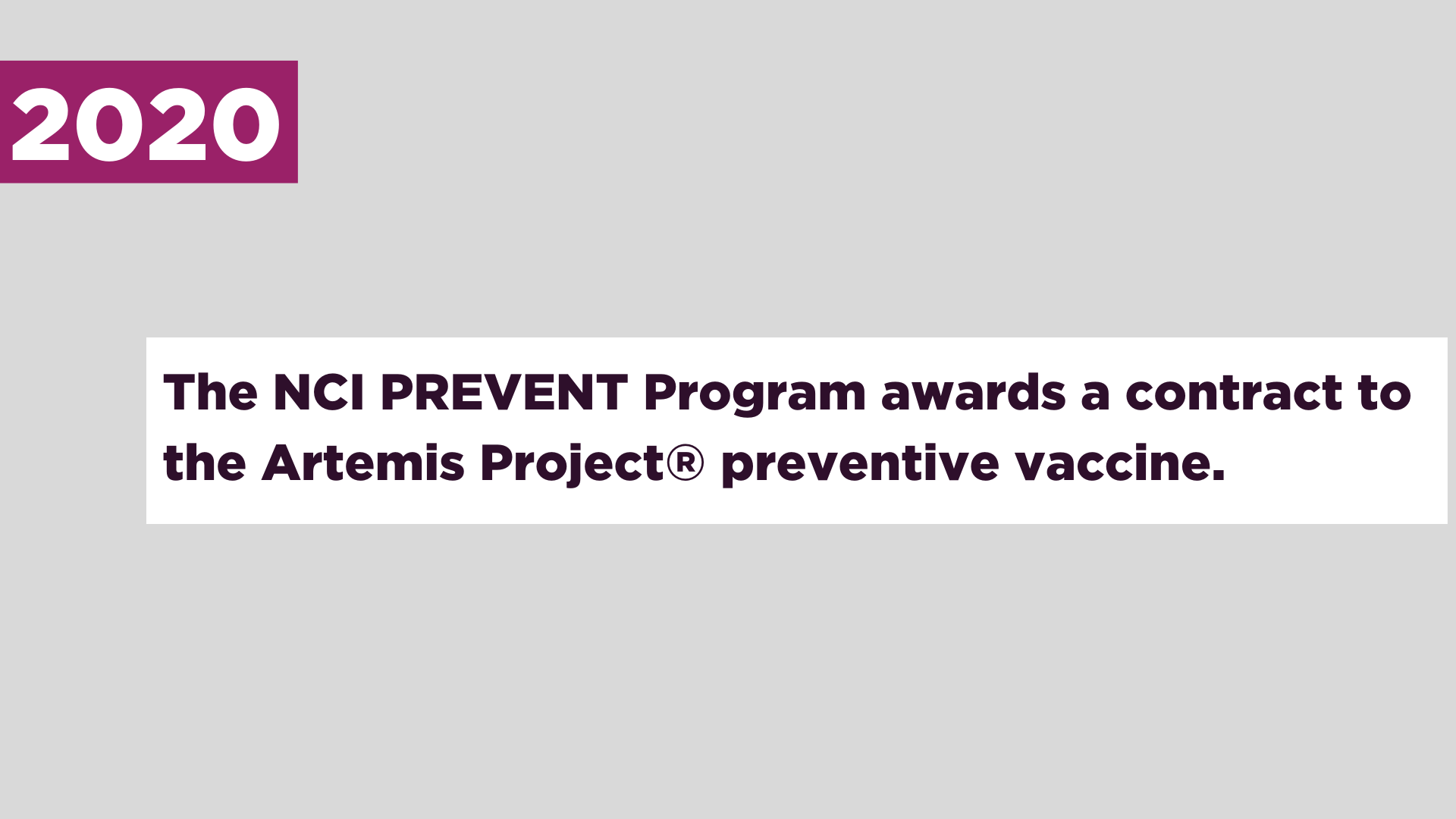 2020

The NCI PREVENT Program awards a contract to the Artemis Project® preventive vaccine.